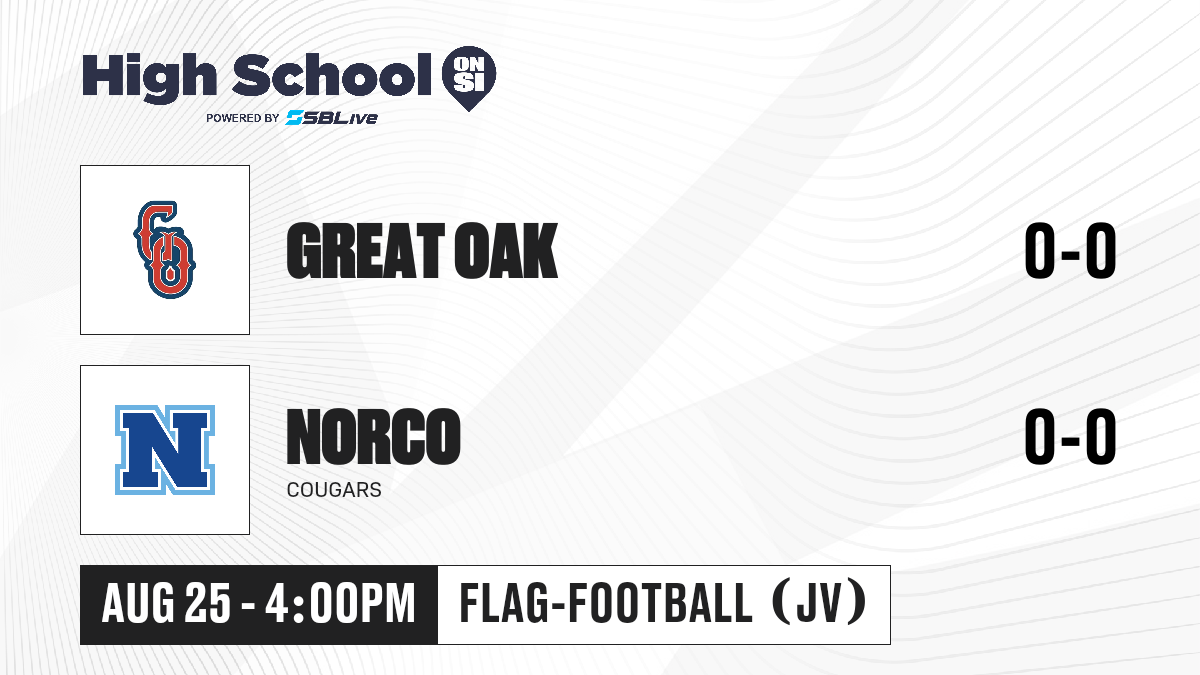 High School ON SI
POWERED BY SBLive

GO

GREAT OAK

0-0

N

NORCO
COUGARS

0-0

AUG 25 - 4:00PM

FLAG-FOOTBALL (JV)